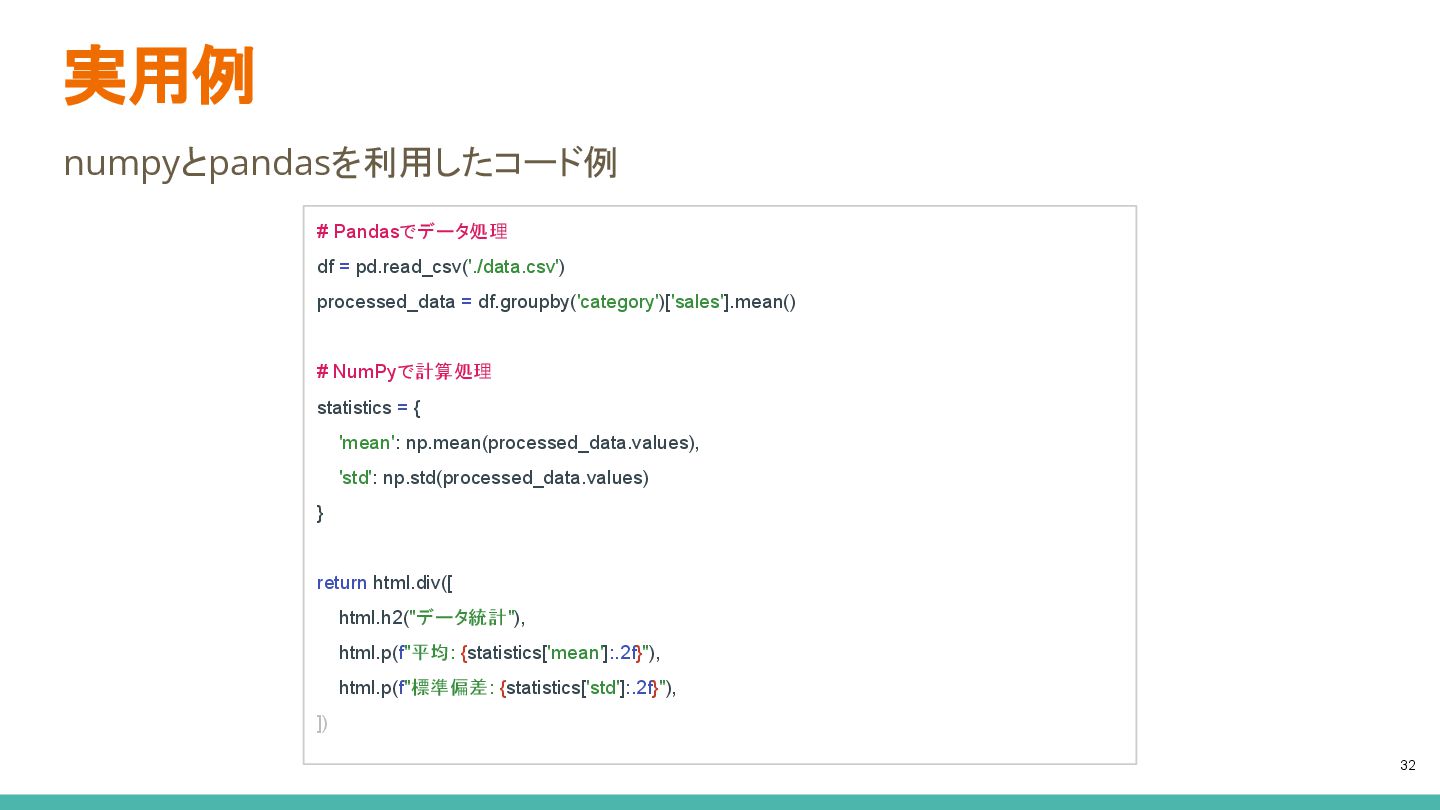 実用例

numpyとpandasを利用したコード例

# Pandasでデータ処理
df = pd.read_csv('./data.csv')
processed_data = df.groupby('category')['sales'].mean()

# NumPyで計算処理
statistics = {
    'mean': np.mean(processed_data.values),
    'std': np.std(processed_data.values)
}

return html.div([
    html.h2("データ統計"),
    html.p(f"平均: {statistics['mean']:.2f}"),
    html.p(f"標準偏差: {statistics['std']:.2f}"),
])

32